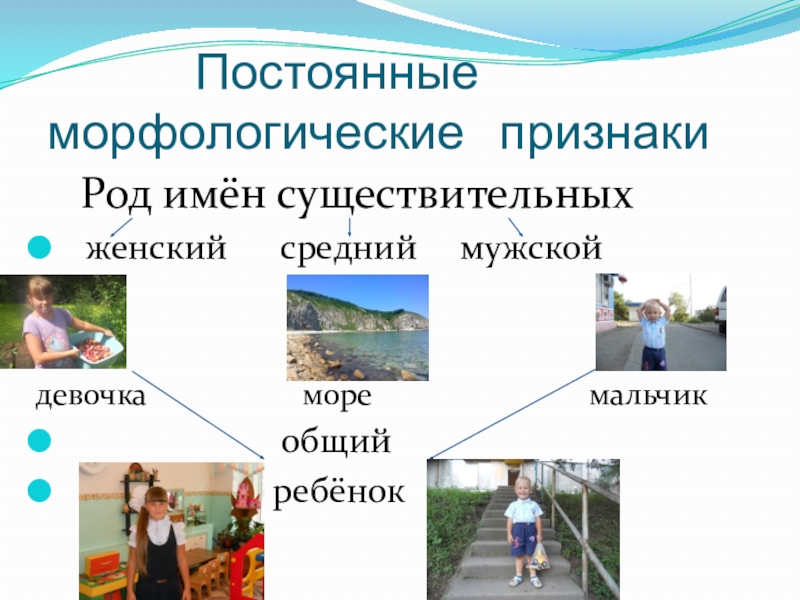 Постоянные морфологические признаки

Род имён существительных

женский средний мужской

девочка море мальчик

общий

ребёнок